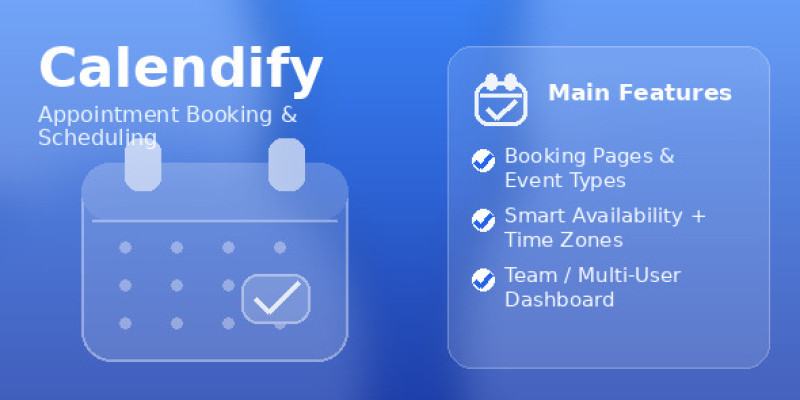 Calendify

Appointment Booking & Scheduling

Main Features

Booking Pages & Event Types

Smart Availability + Time Zones

Team / Multi-User Dashboard